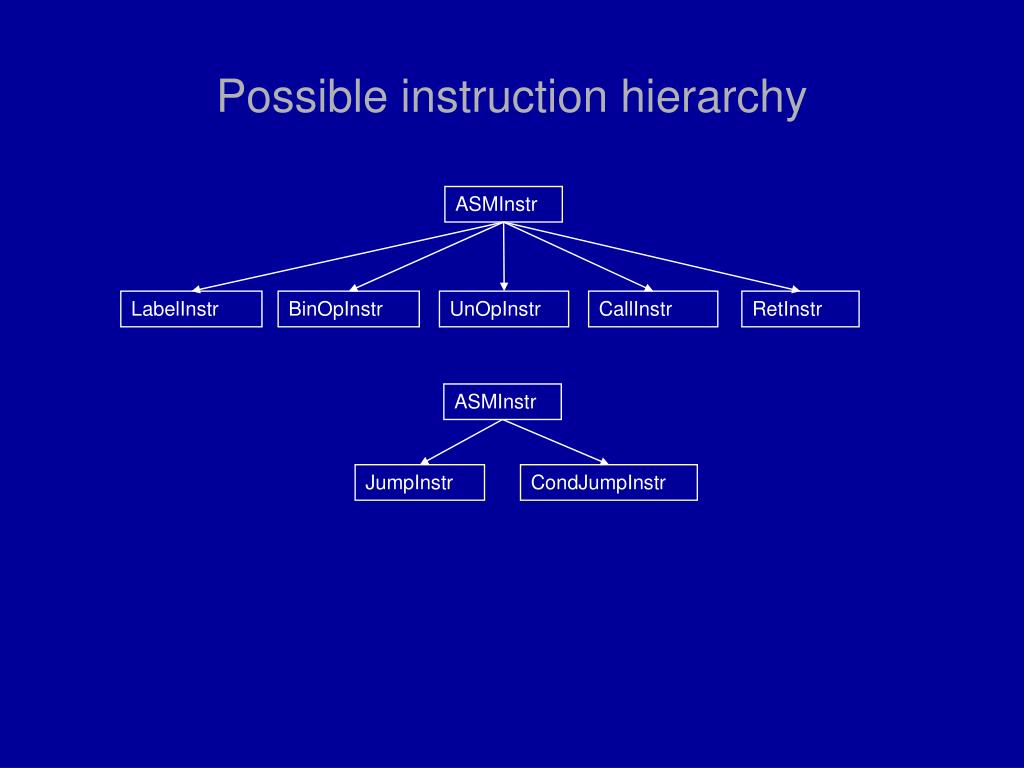 Possible instruction hierarchy

ASMInstr

LabelInstr

BinOpInstr

UnOpInstr

CallInstr

RetInstr

ASMInstr

JumpInstr

CondJumpInstr